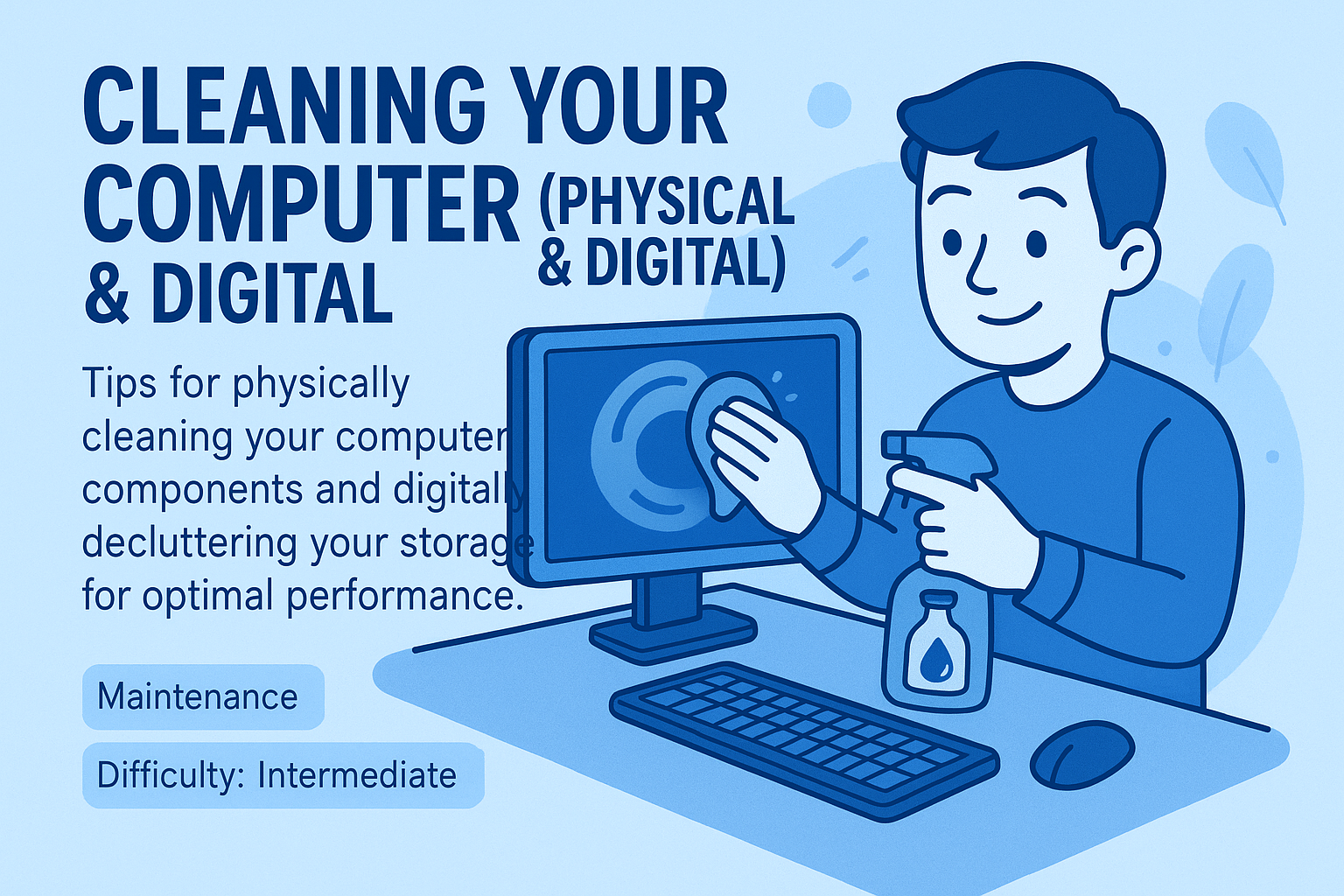 CLEANING YOUR COMPUTER (PHYSICAL & DIGITAL) & DIGITAL

Tips for physically cleaning your computer components and digitally decluttering your storage for optimal performance.

Maintenance

Difficulty: Intermediate